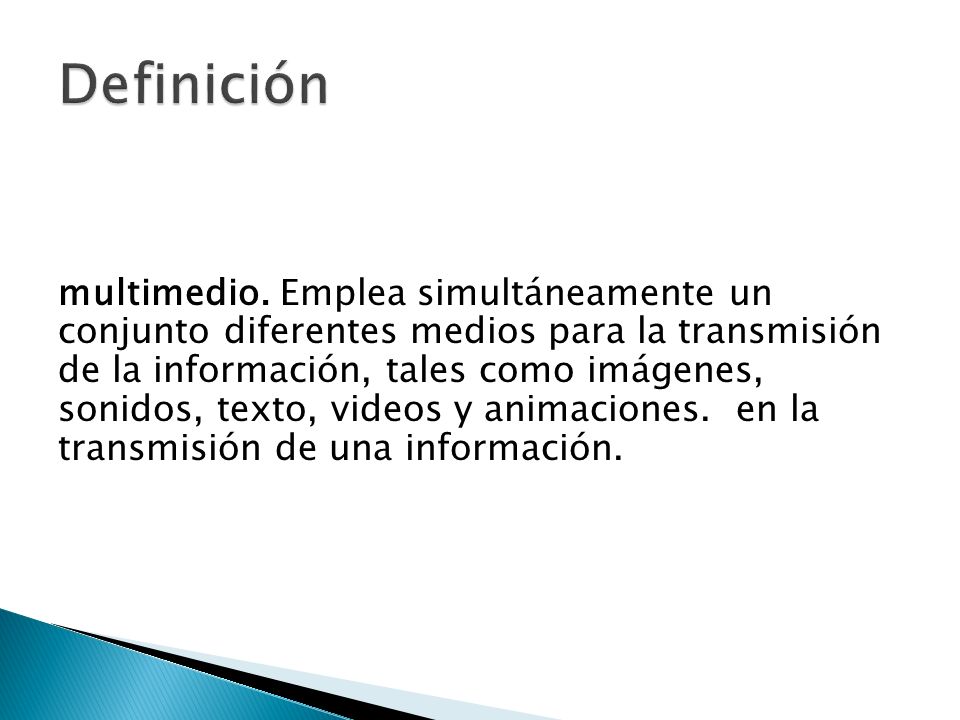 Definición

multimedio. Emplea simultáneamente un conjunto diferentes medios para la transmisión de la información, tales como imágenes, sonidos, texto, videos y animaciones.  en la transmisión de una información.